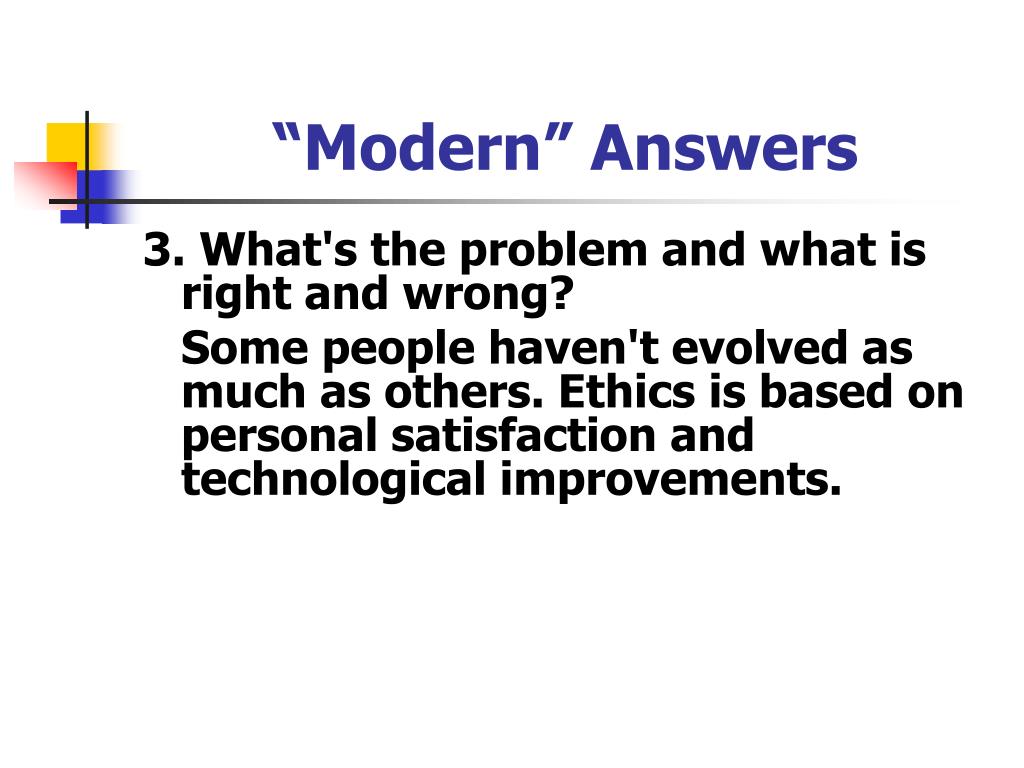 “Modern” Answers

3. What's the problem and what is right and wrong?

Some people haven't evolved as much as others. Ethics is based on personal satisfaction and technological improvements.